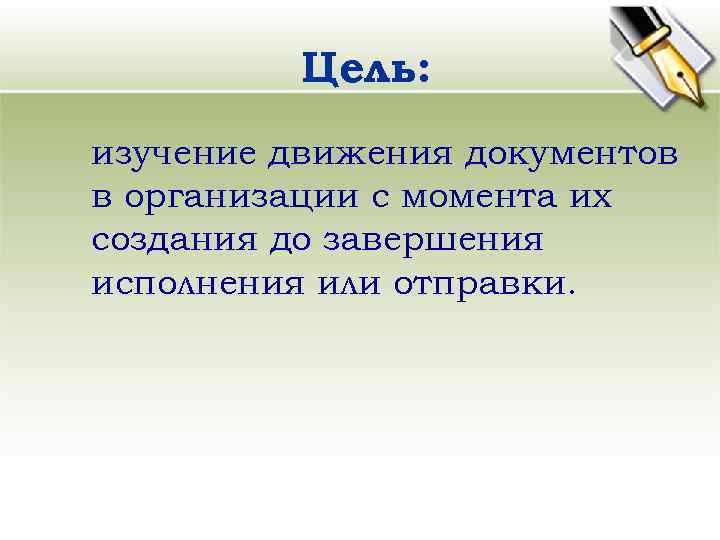 Цель:

изучение движения документов в организации с момента их создания до завершения исполнения или отправки.